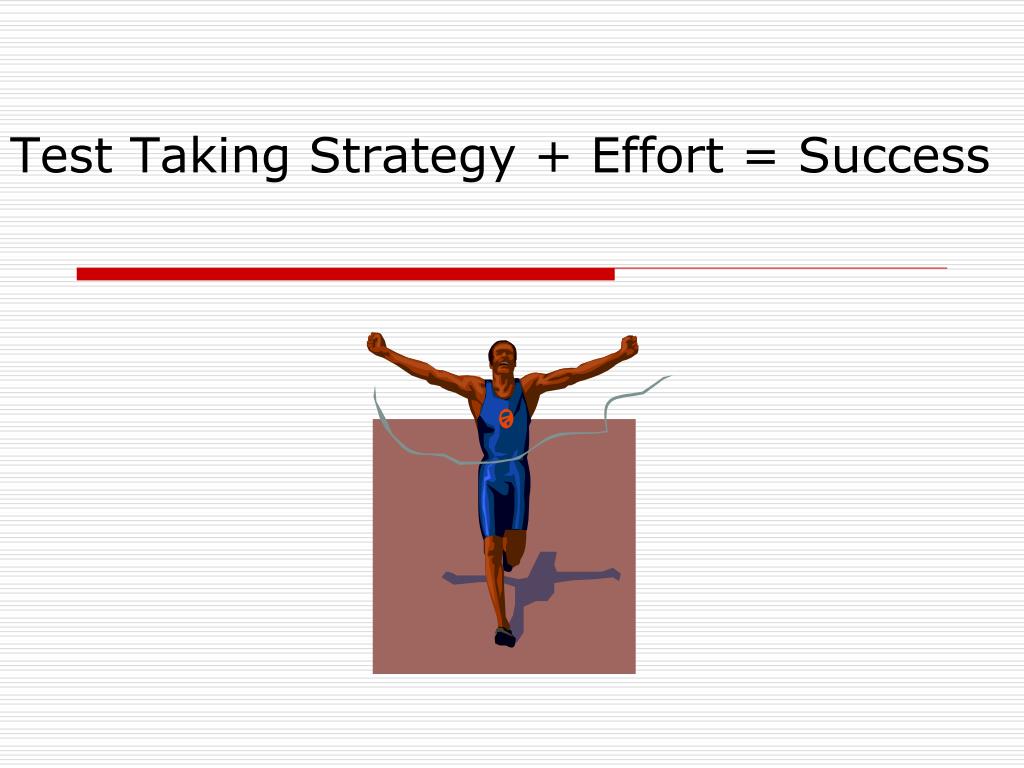 Test Taking Strategy + Effort = Success